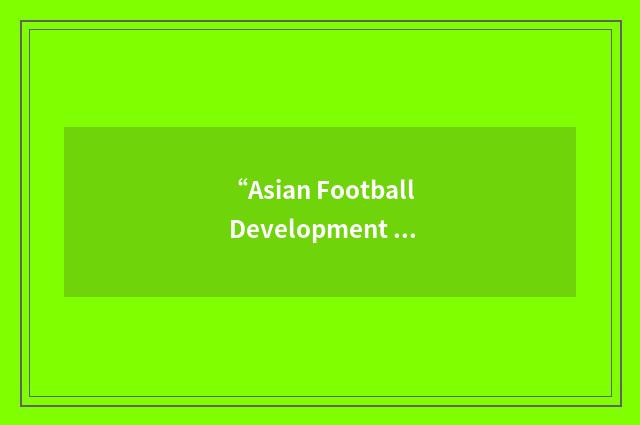 “Asian Football Development …